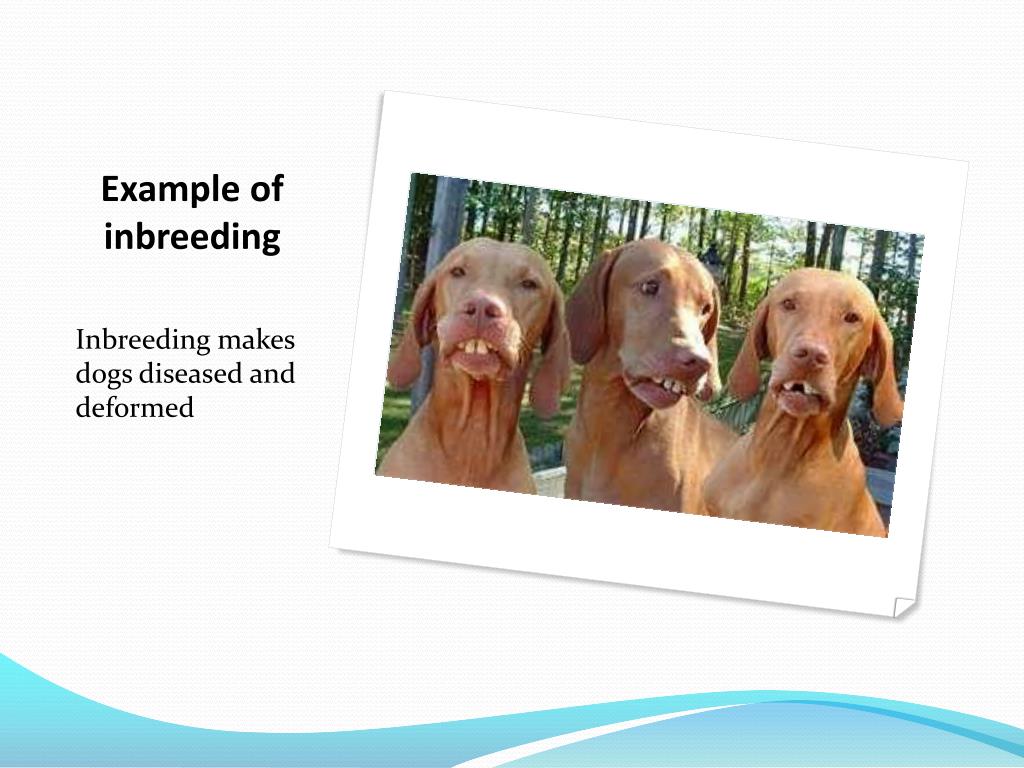 Example of inbreeding

Inbreeding makes dogs diseased and deformed